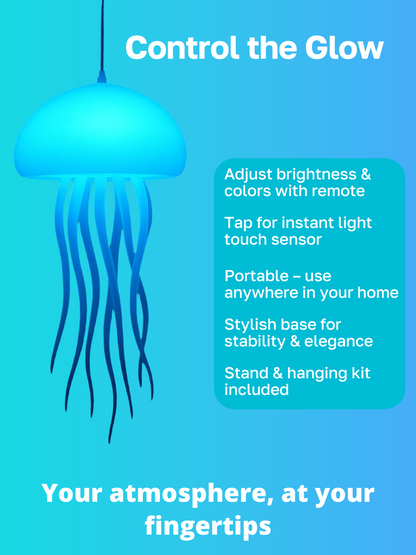 Control the Glow

Adjust brightness & colors with remote

Tap for instant light touch sensor

Portable – use anywhere in your home

Stylish base for stability & elegance

Stand & hanging kit included

Your atmosphere, at your fingertips